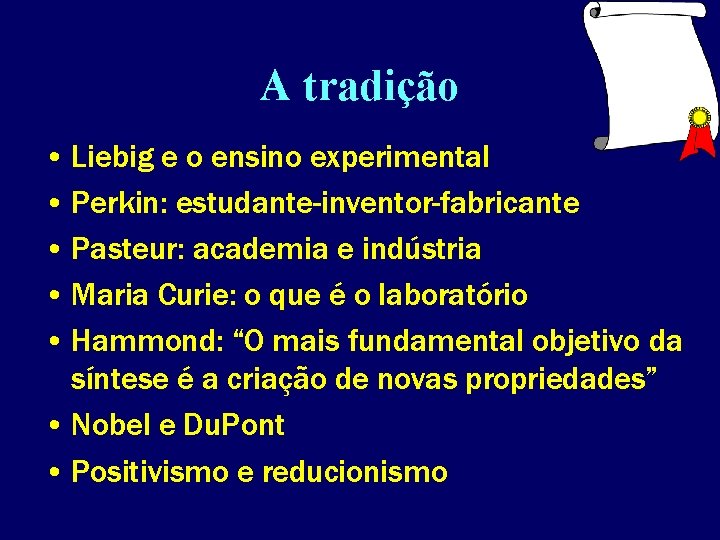 A tradição

• Liebig e o ensino experimental
• Perkin: estudante-inventor-fabricante
• Pasteur: academia e indústria
• Maria Curie: o que é o laboratório
• Hammond: “O mais fundamental objetivo da síntese é a criação de novas propriedades”
• Nobel e DuPont
• Positivismo e reducionismo